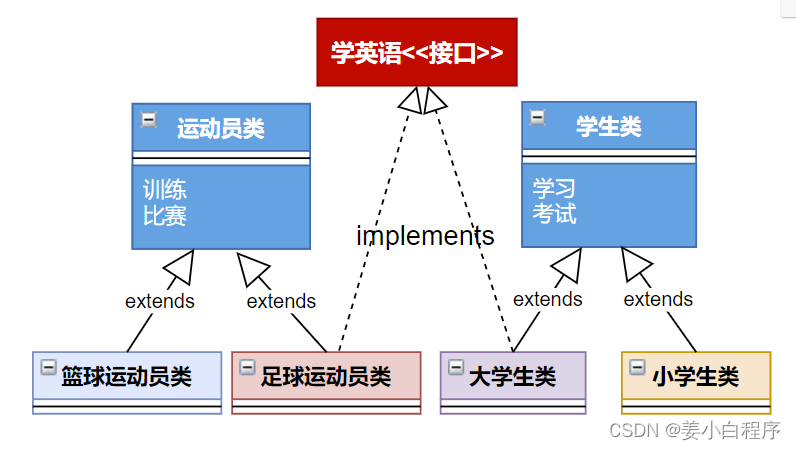 学英语<<接口>>

运动员类

训练
比赛

学生类

学习
考试

implements

extends

extends

extends

extends

篮球运动员类

足球运动员类

大学生类

小学生类

CSDN @姜小白程序